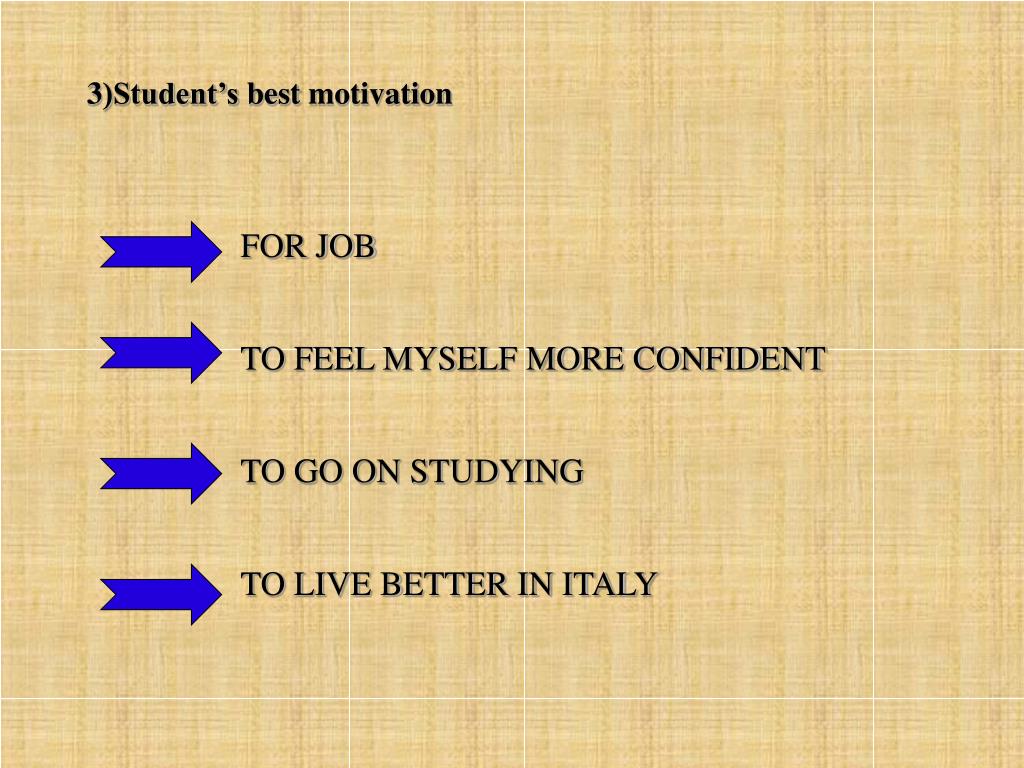 3)Student’s best motivation

FOR JOB

TO FEEL MYSELF MORE CONFIDENT

TO GO ON STUDYING

TO LIVE BETTER IN ITALY